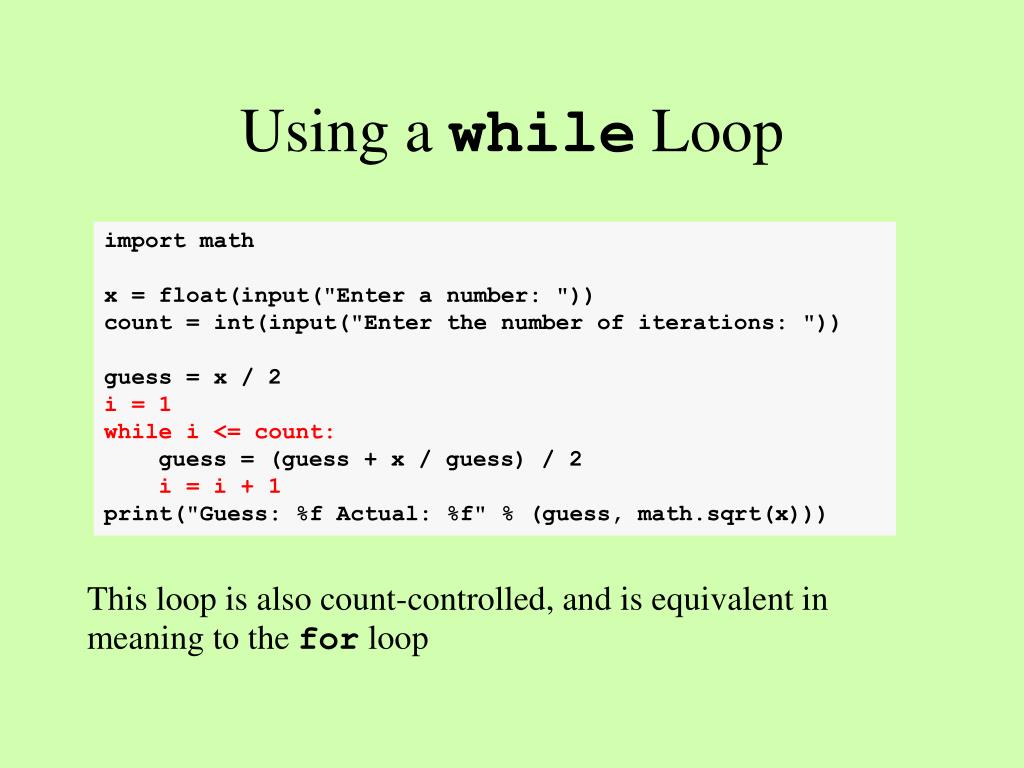 Using a while Loop

import math

x = float(input("Enter a number: "))
count = int(input("Enter the number of iterations: "))

guess = x / 2
i = 1
while i <= count:
    guess = (guess + x / guess) / 2
    i = i + 1
print("Guess: %f Actual: %f" % (guess, math.sqrt(x)))

This loop is also count-controlled, and is equivalent in meaning to the for loop